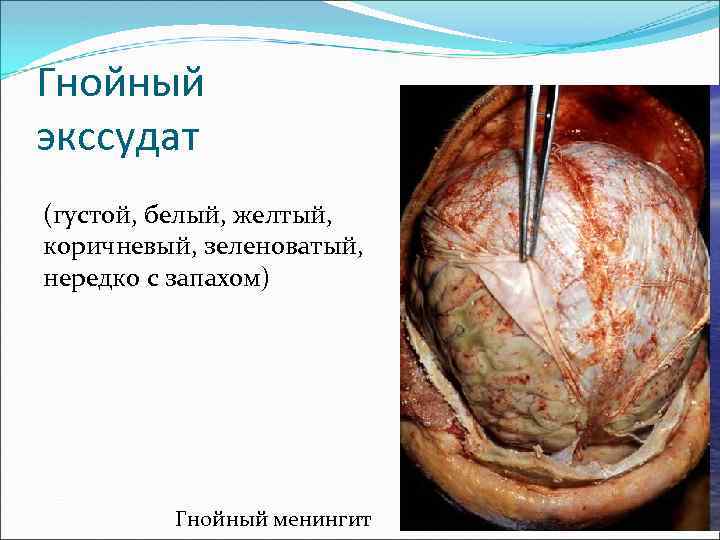 Гнойный экссудат

(густой, белый, желтый, коричневый, зеленоватый, нередко с запахом)

Гнойный менингит